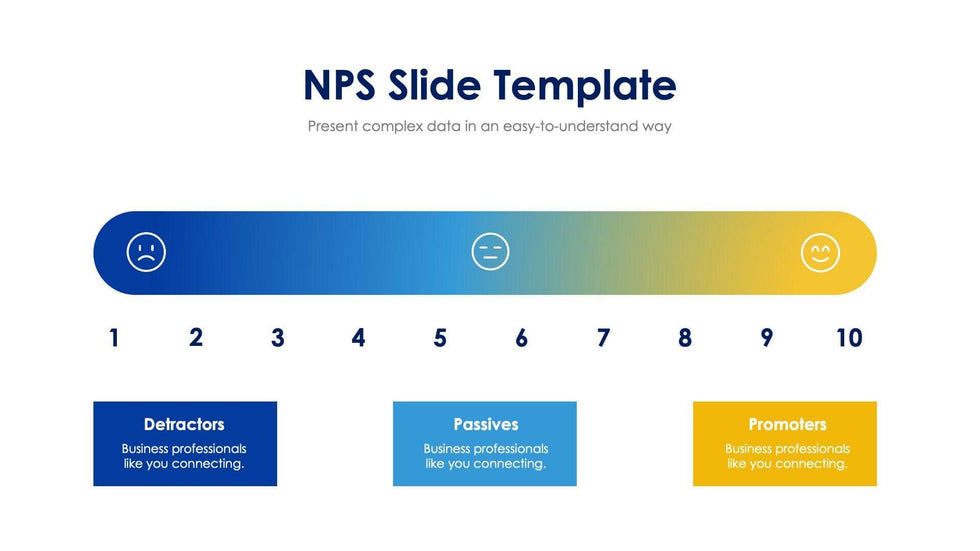 NPS Slide Template

Present complex data in an easy-to-understand way

1 2 3 4 5 6 7 8 9 10

Detractors
Business professionals like you connecting.

Passives
Business professionals like you connecting.

Promoters
Business professionals like you connecting.